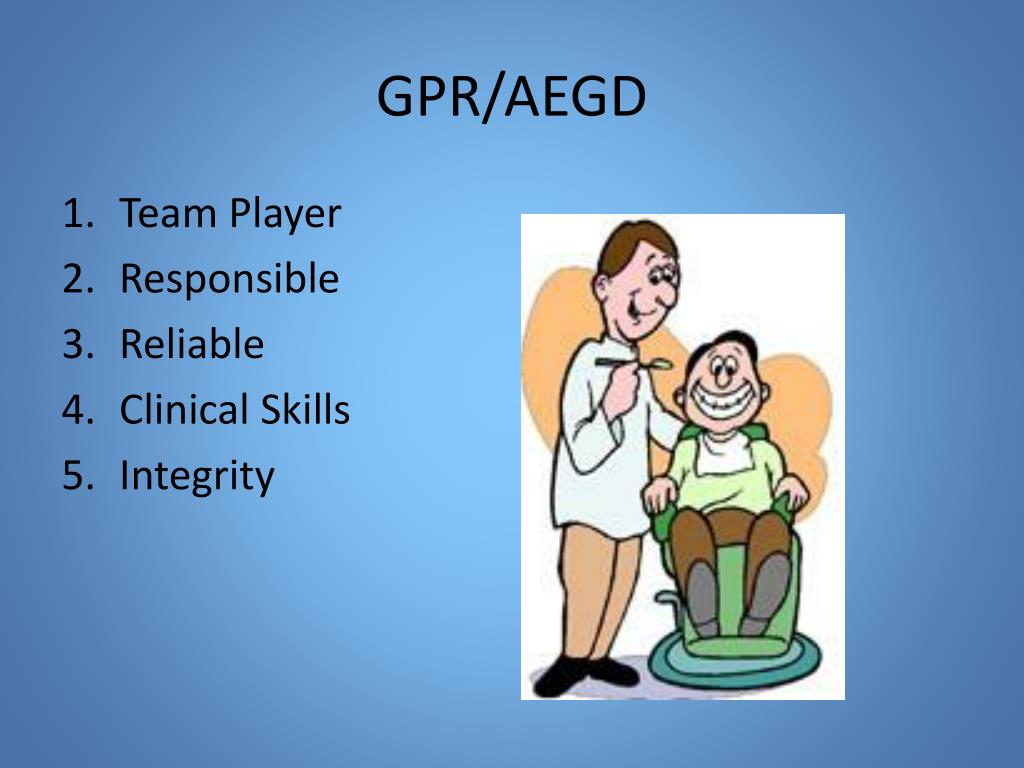 GPR/AEGD

1. Team Player
2. Responsible
3. Reliable
4. Clinical Skills
5. Integrity